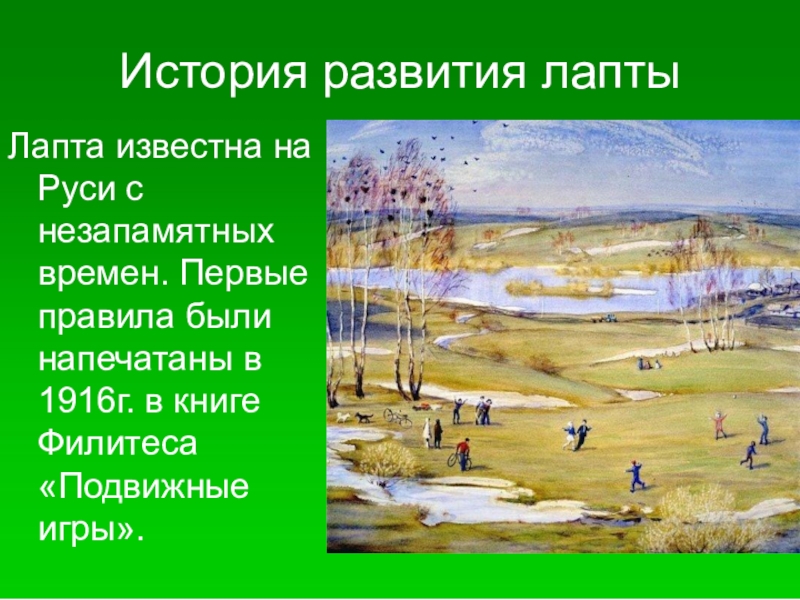 История развития лапты

Лапта известна на Руси с незапамятных времен. Первые правила были напечатаны в 1916г. в книге Филитеса «Подвижные игры».